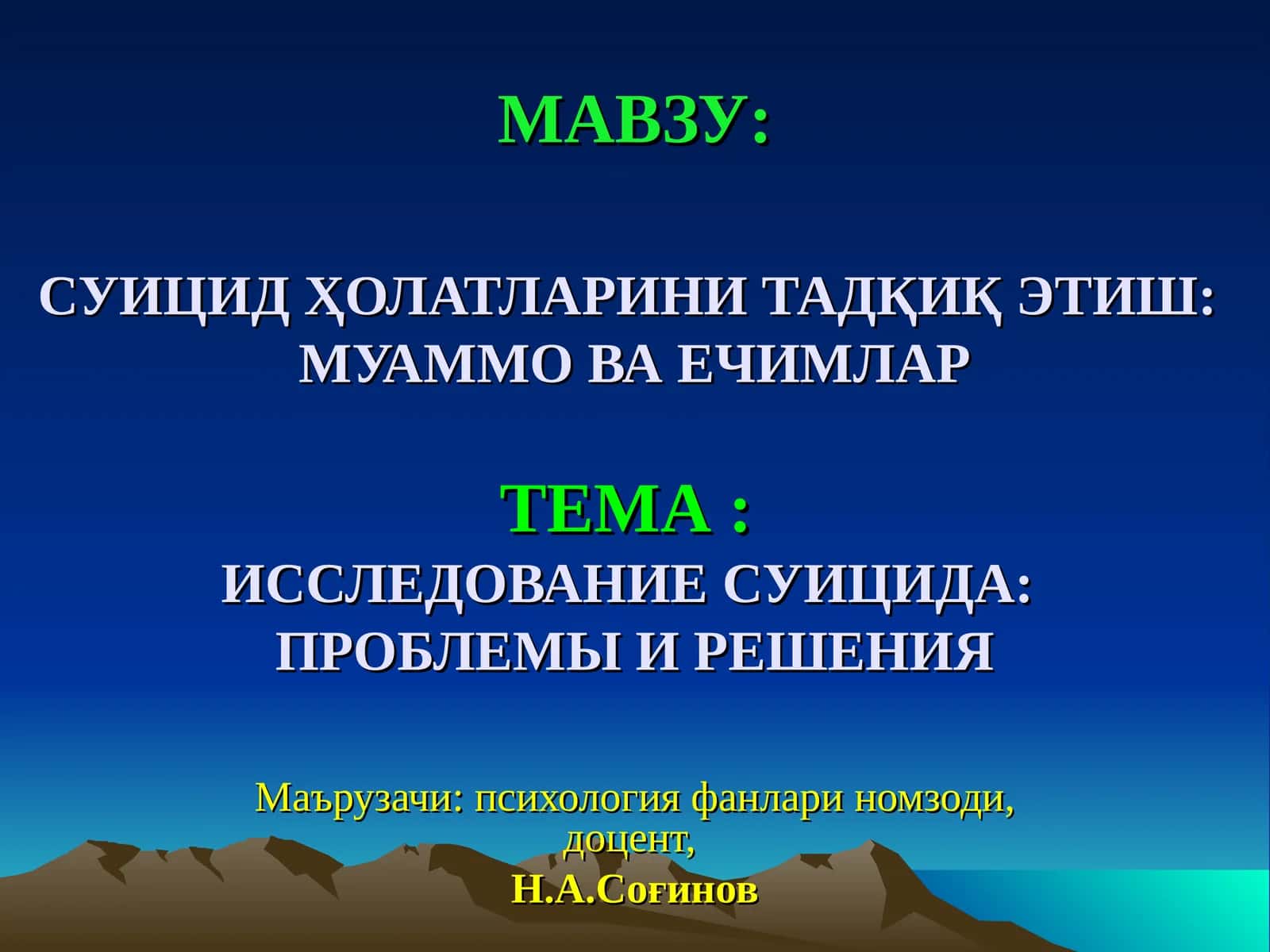 МАВЗУ:

СУИЦИД ҲОЛАТЛАРИНИ ТАДҚИҚ ЭТИШ: МУАММО ВА ЕЧИМЛАР

ТЕМА :

ИССЛЕДОВАНИЕ СУИЦИДА: ПРОБЛЕМЫ И РЕШЕНИЯ

Маърузачи: психология фанлари номзоди, доцент,

Н.А.Соғинов